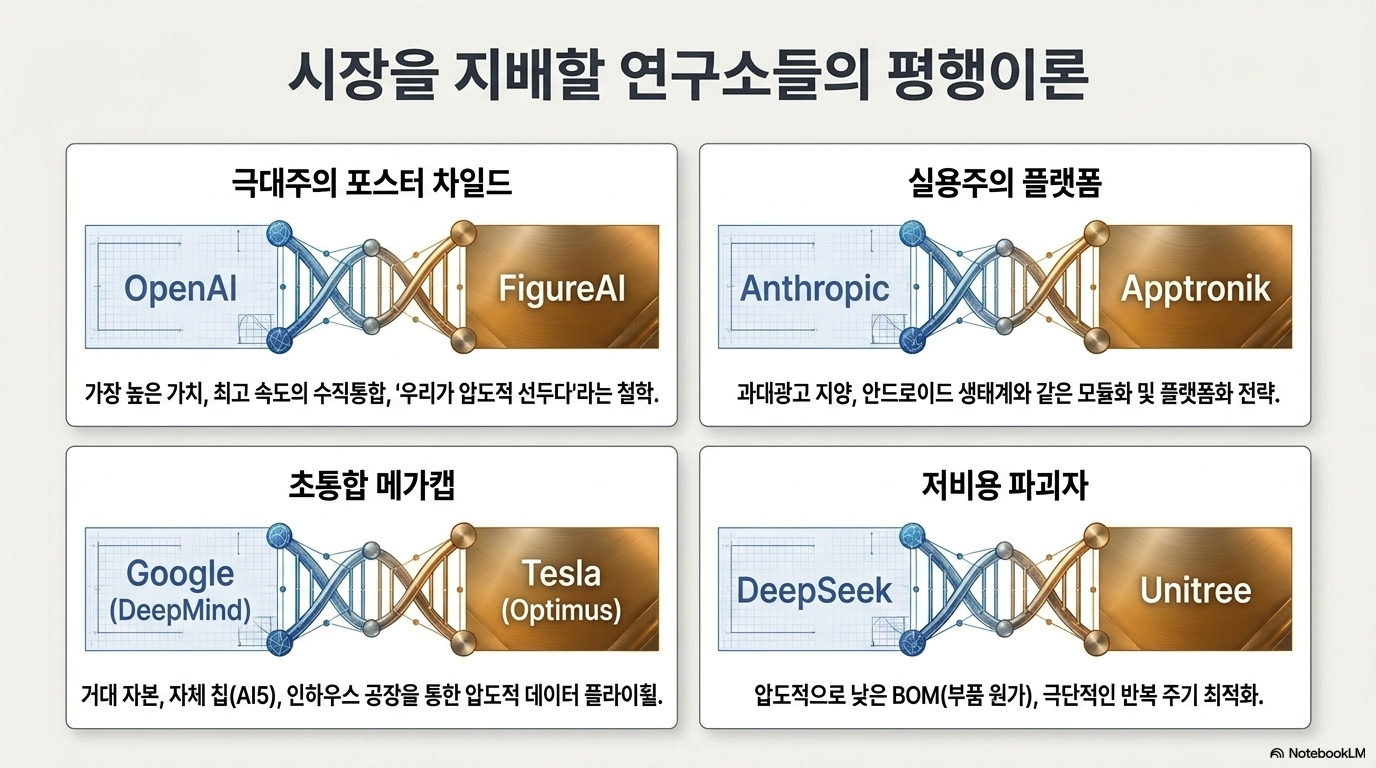 시장을 지배할 연구소들의 평행이론

극대주의 포스터 차일드

OpenAI

FigureAI

가장 높은 가치, 최고 속도의 수직통합, '우리가 압도적 선두다'라는 철학.

실용주의 플랫폼

Anthropic

Apptronik

과대광고 지양, 안드로이드 생태계와 같은 모듈화 및 플랫폼화 전략.

초통합 메가캡

Google (DeepMind)

Tesla (Optimus)

거대 자본, 자체 칩(AI5), 인하우스 공장을 통한 압도적 데이터 플라이휠.

저비용 파괴자

DeepSeek

Unitree

압도적으로 낮은 BOM(부품 원가), 극단적인 반복 주기 최적화.

NotebookLM